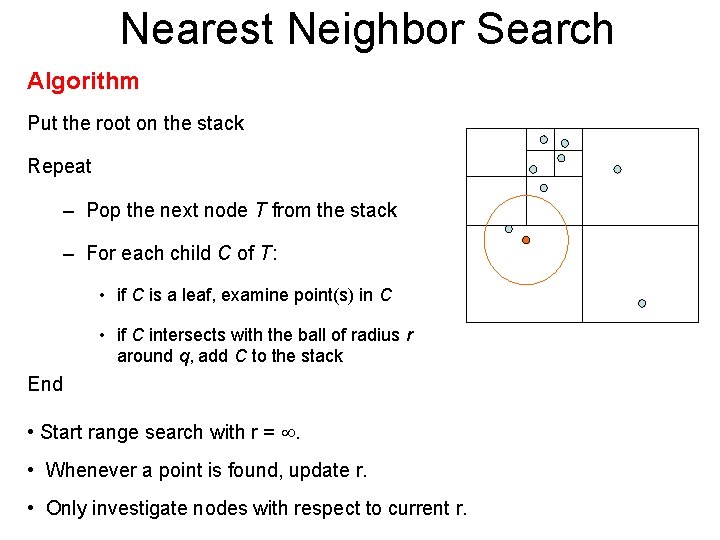 Nearest Neighbor Search

Algorithm

Put the root on the stack

Repeat

– Pop the next node $T$ from the stack

– For each child $C$ of $T$:

• if $C$ is a leaf, examine point(s) in $C$

• if $C$ intersects with the ball of radius $r$ around $q$, add $C$ to the stack

End

• Start range search with r = $\infty$.

• Whenever a point is found, update r.

• Only investigate nodes with respect to current r.